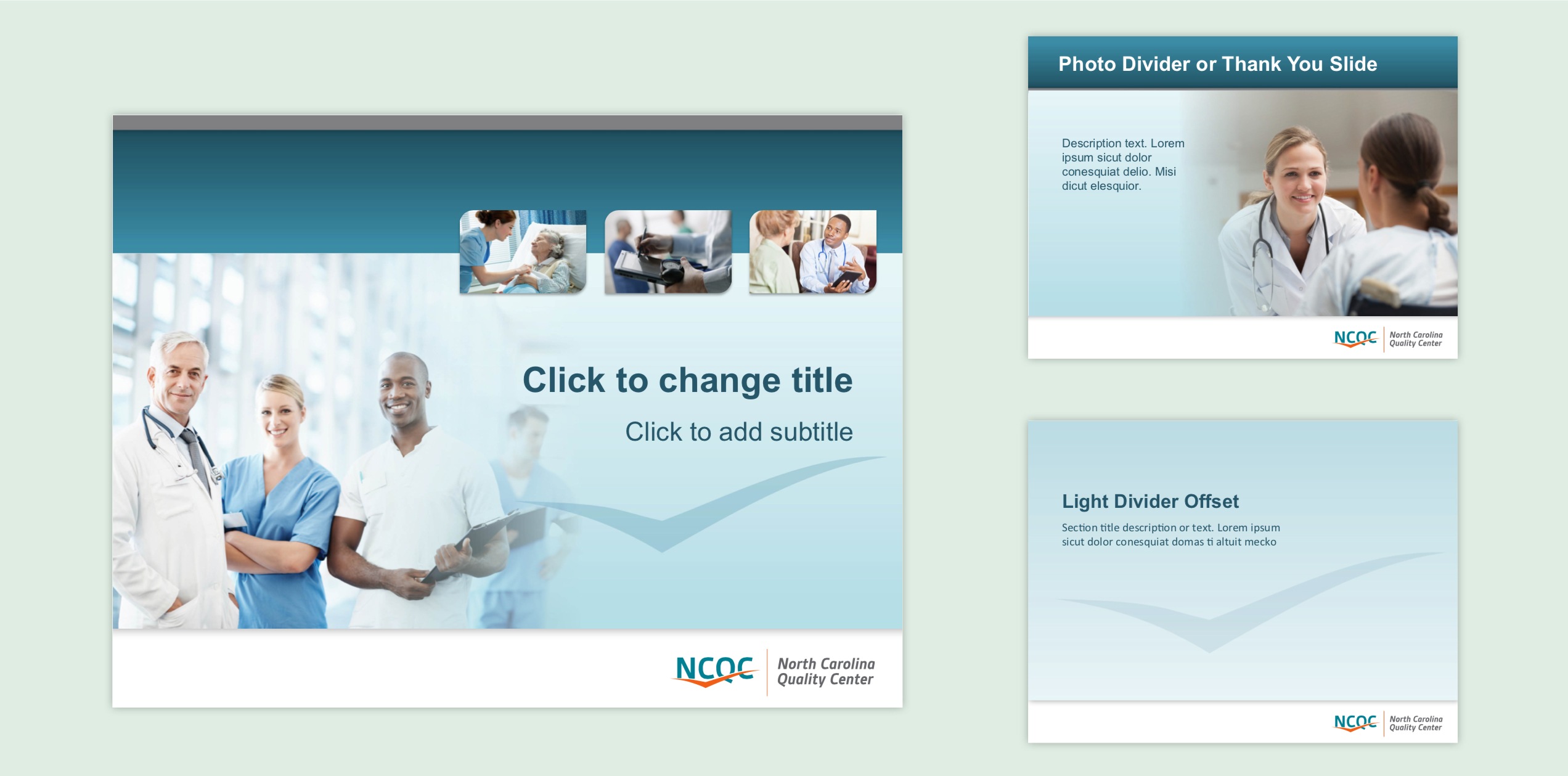 Click to change title

Click to add subtitle

NCQC North Carolina Quality Center

Photo Divider or Thank You Slide

Description text. Lorem ipsum sicut dolor conesquiat delio. Misi dicut elesquior.

NCQC North Carolina Quality Center

Light Divider Offset

Section title description or text. Lorem ipsum sicut dolor conesquiat domas ti altuit mecko

NCQC North Carolina Quality Center